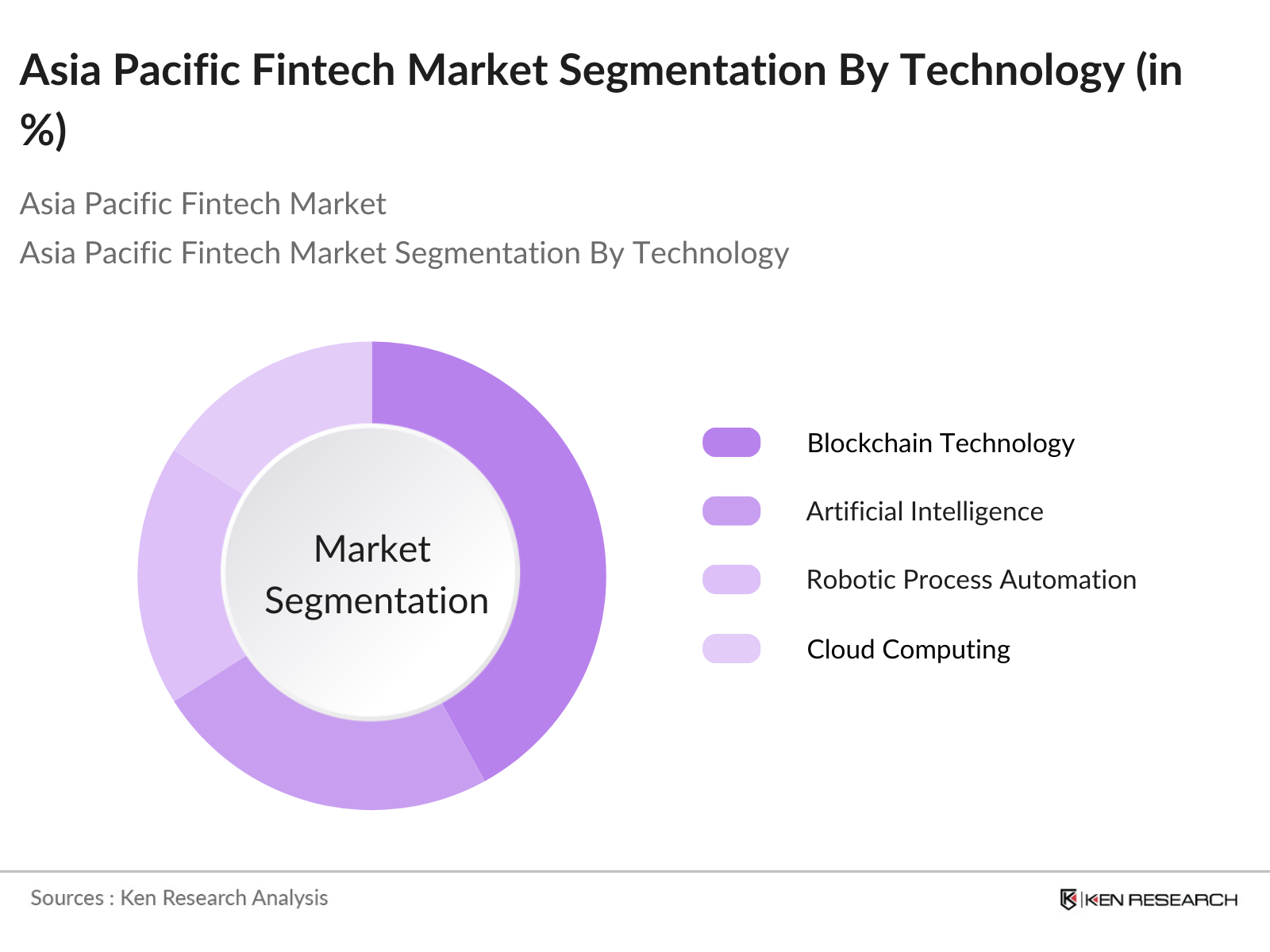 Asia Pacific Fintech Market Segmentation By Technology (in %)

Asia Pacific Fintech Market

Asia Pacific Fintech Market Segmentation By Technology

Market Segmentation

Blockchain Technology

Artificial Intelligence

Robotic Process Automation

Cloud Computing

Sources : Ken Research Analysis

KEN RESEARCH